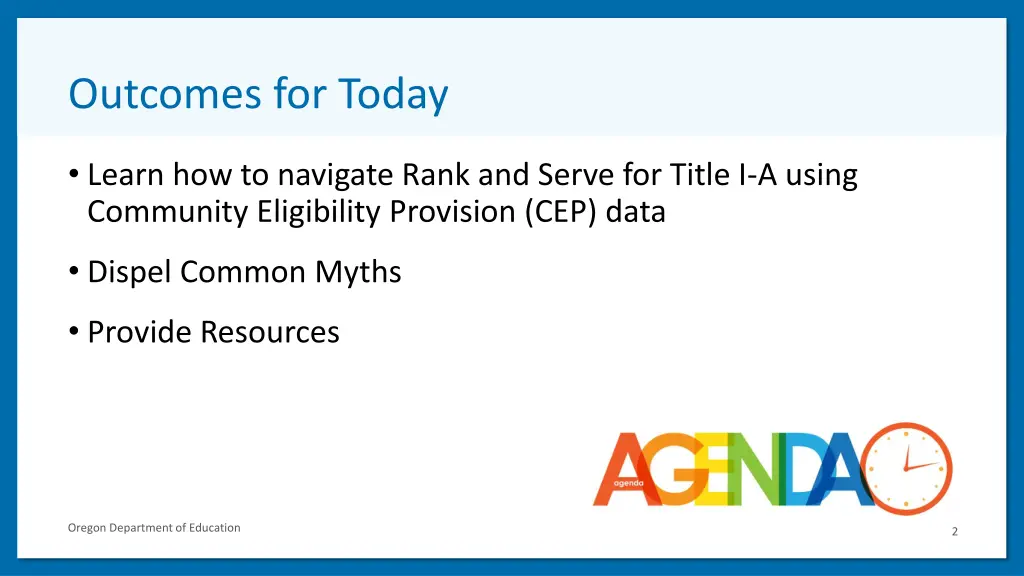 Outcomes for Today

• Learn how to navigate Rank and Serve for Title I-A using Community Eligibility Provision (CEP) data

• Dispel Common Myths

• Provide Resources

AGENDA
agenda

Oregon Department of Education

2